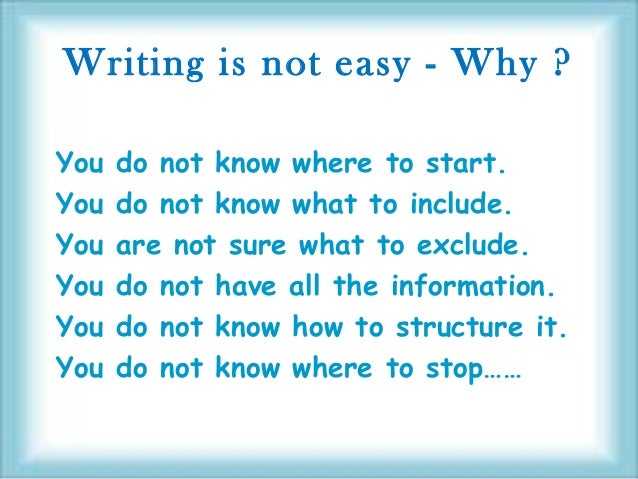 Writing is not easy - Why ?

You do not know where to start.
You do not know what to include.
You are not sure what to exclude.
You do not have all the information.
You do not know how to structure it.
You do not know where to stop……